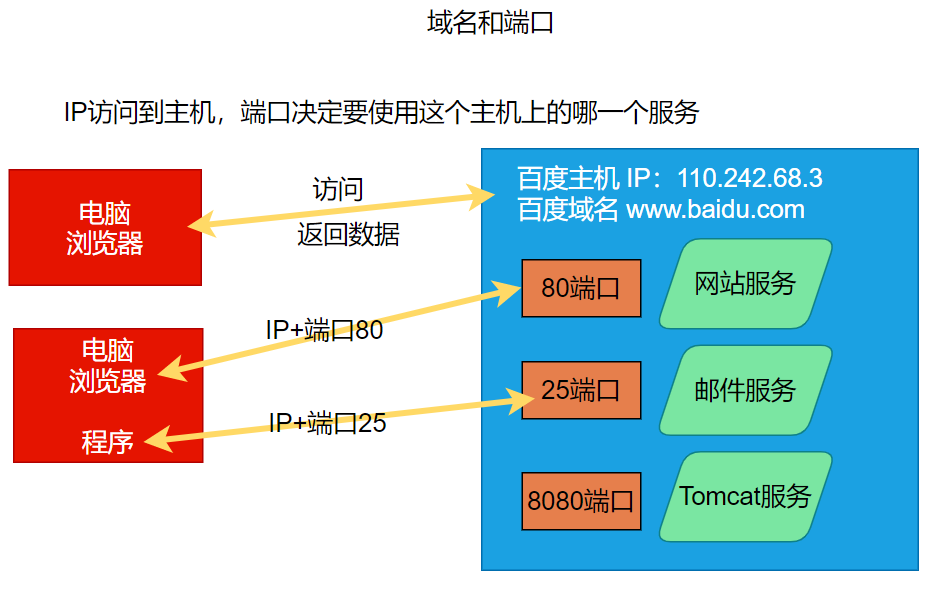 域名和端口

IP访问到主机，端口决定要使用这个主机上的哪一个服务

电脑
浏览器

访问

返回数据

百度主机 IP：110.242.68.3
百度域名 www.baidu.com

80端口

网站服务

电脑
浏览器

程序

IP+端口80

IP+端口25

25端口

邮件服务

8080端口

Tomcat服务